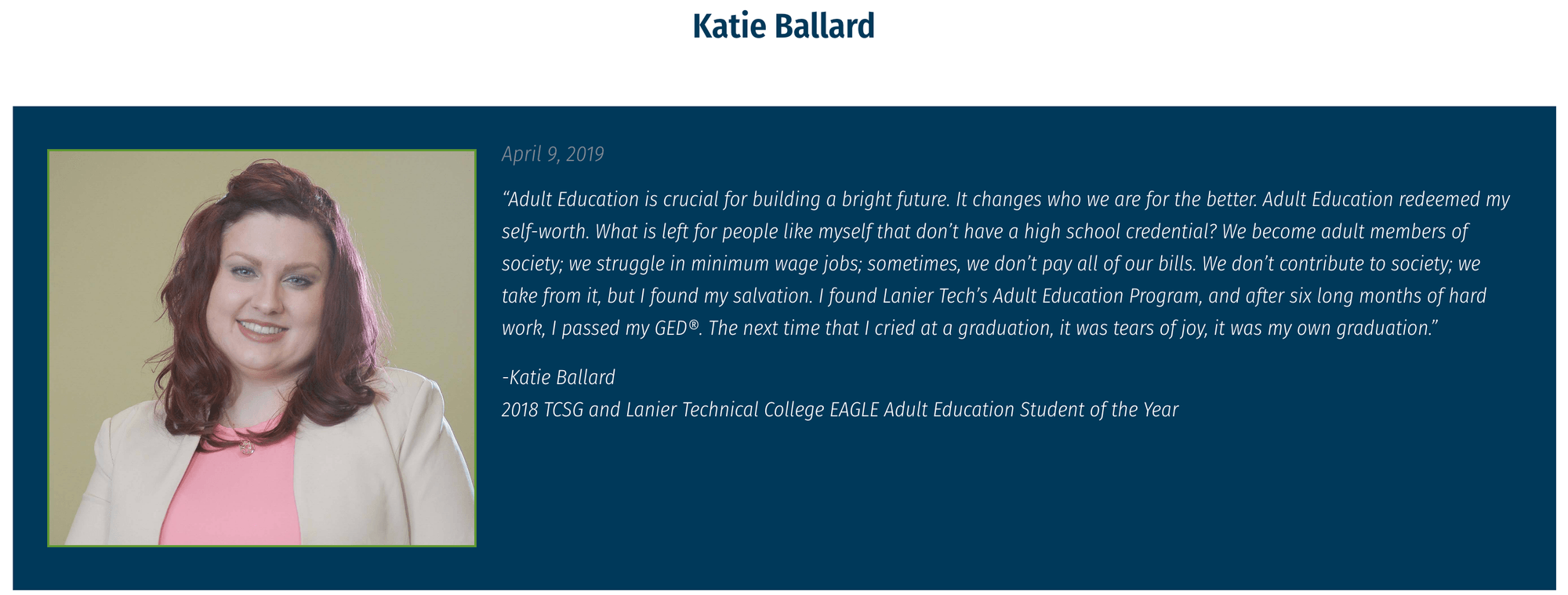 Katie Ballard

April 9, 2019

“Adult Education is crucial for building a bright future. It changes who we are for the better. Adult Education redeemed my self-worth. What is left for people like myself that don’t have a high school credential? We become adult members of society; we struggle in minimum wage jobs; sometimes, we don’t pay all of our bills. We don’t contribute to society; we take from it, but I found my salvation. I found Lanier Tech’s Adult Education Program, and after six long months of hard work, I passed my GED®. The next time that I cried at a graduation, it was tears of joy, it was my own graduation.”

-Katie Ballard
2018 TCSG and Lanier Technical College EAGLE Adult Education Student of the Year